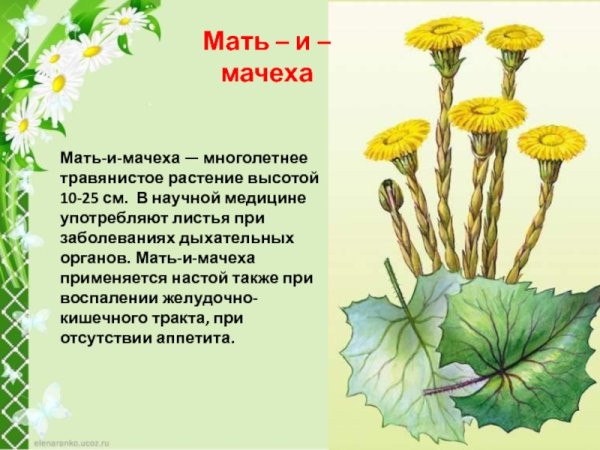 Мать – и – мачеха

Мать-и-мачеха — многолетнее травянистое растение высотой 10-25 см. В научной медицине употребляют листья при заболеваниях дыхательных органов. Мать-и-мачеха применяется настой также при воспалении желудочно-кишечного тракта, при отсутствии аппетита.

elenaranko.ucoz.ru